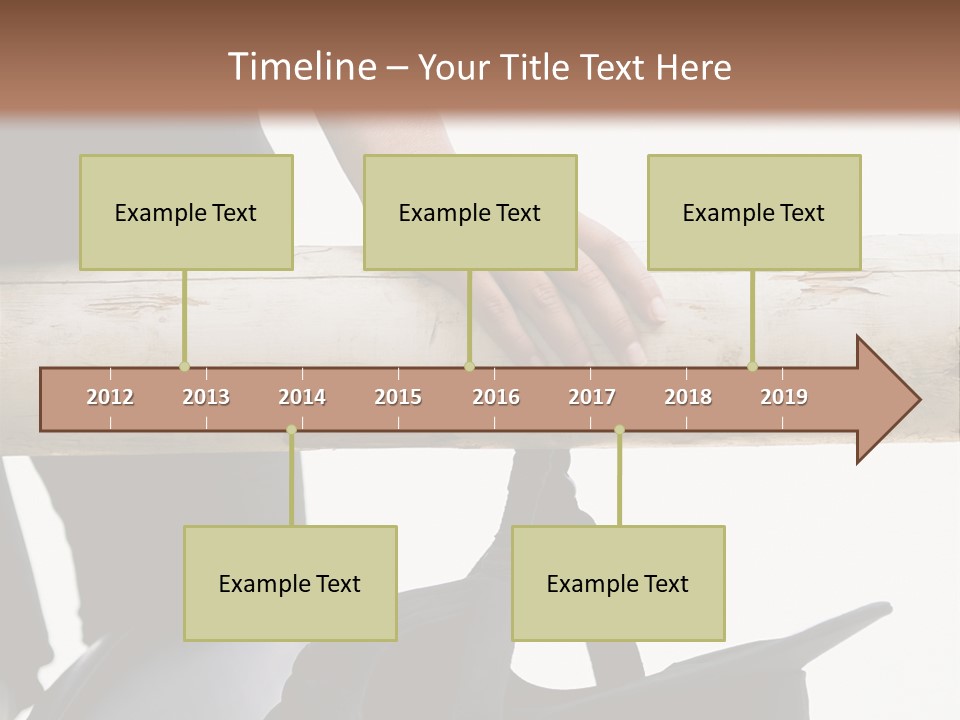 Timeline – Your Title Text Here

Example Text

Example Text

Example Text

2012 2013 2014 2015 2016 2017 2018 2019

Example Text

Example Text